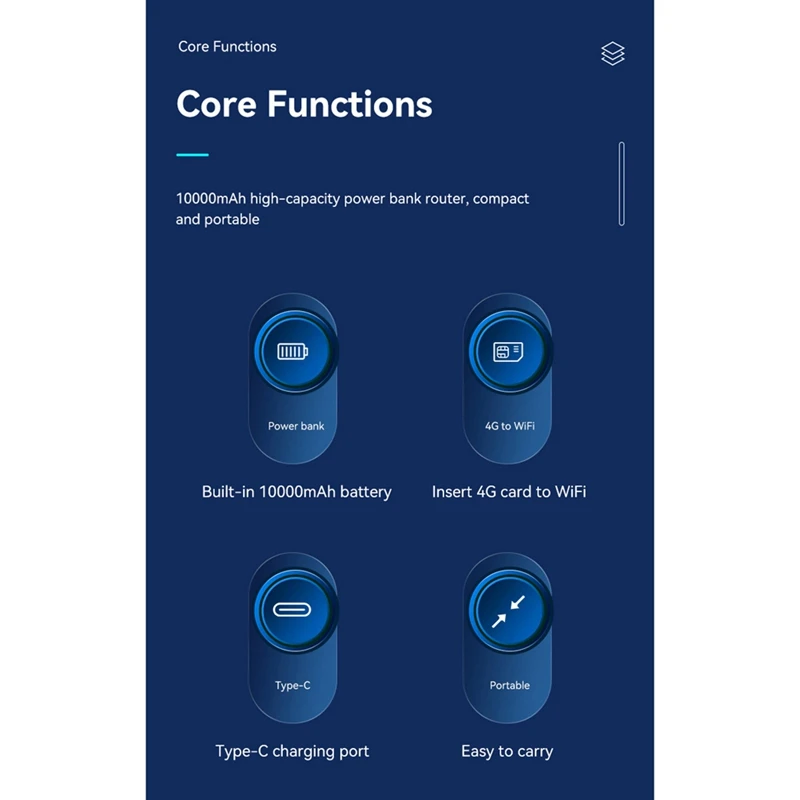 Core Functions

Core Functions

10000mAh high-capacity power bank router, compact and portable

Power bank

Built-in 10000mAh battery

4G to WiFi

Insert 4G card to WiFi

Type-C

Type-C charging port

Portable

Easy to carry